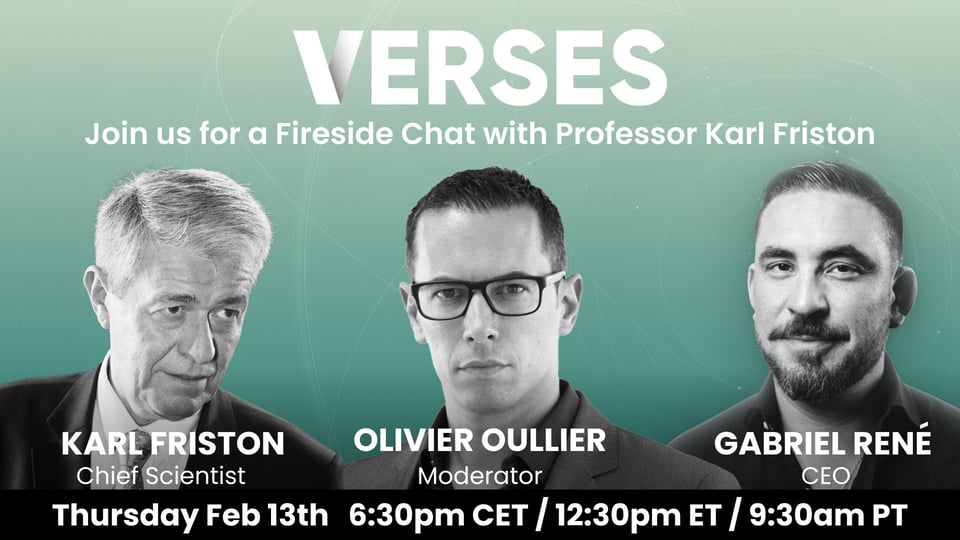 VERSES

Join us for a Fireside Chat with Professor Karl Friston

KARL FRISTON
Chief Scientist

OLIVIER OULLIER
Moderator

GABRIEL RENÉ
CEO

Thursday Feb 13th 6:30pm CET / 12:30pm ET / 9:30am PT